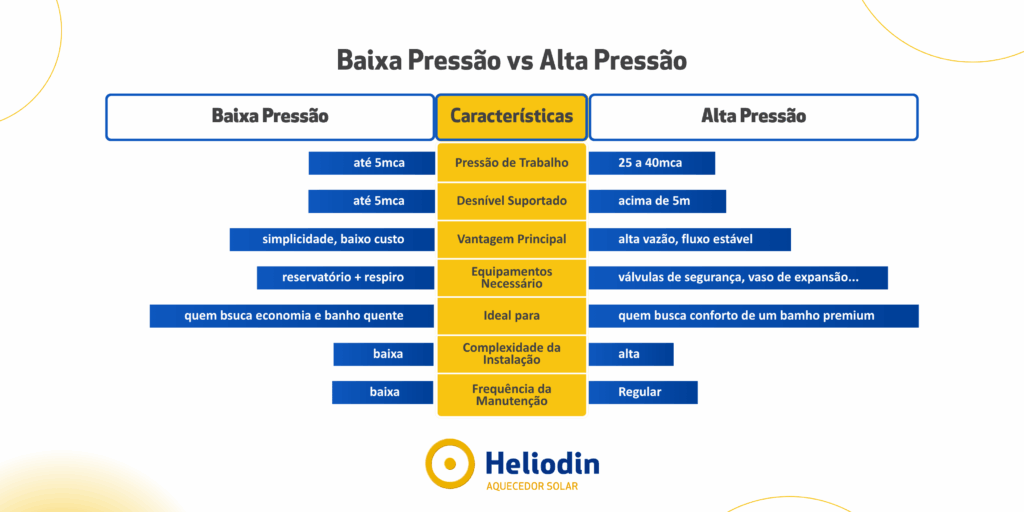 Baixa Pressão vs Alta Pressão

| Baixa Pressão | Características | Alta Pressão |
|---|---|---|
| até 5mca | Pressão de Trabalho | 25 a 40mca |
| até 5mca | Desnível Suportado | acima de 5m |
| simplicidade, baixo custo | Vantagem Principal | alta vazão, fluxo estável |
| reservatório + respiro | Equipamentos Necessário | válvulas de segurança, vaso de expansão... |
| quem bsuca economia e banho quente | Ideal para | quem busca conforto de um bamho premium |
| baixa | Complexidade da Instalação | alta |
| baixa | Frequência da Manutenção | Regular |

Heliodin
AQUECEDOR SOLAR